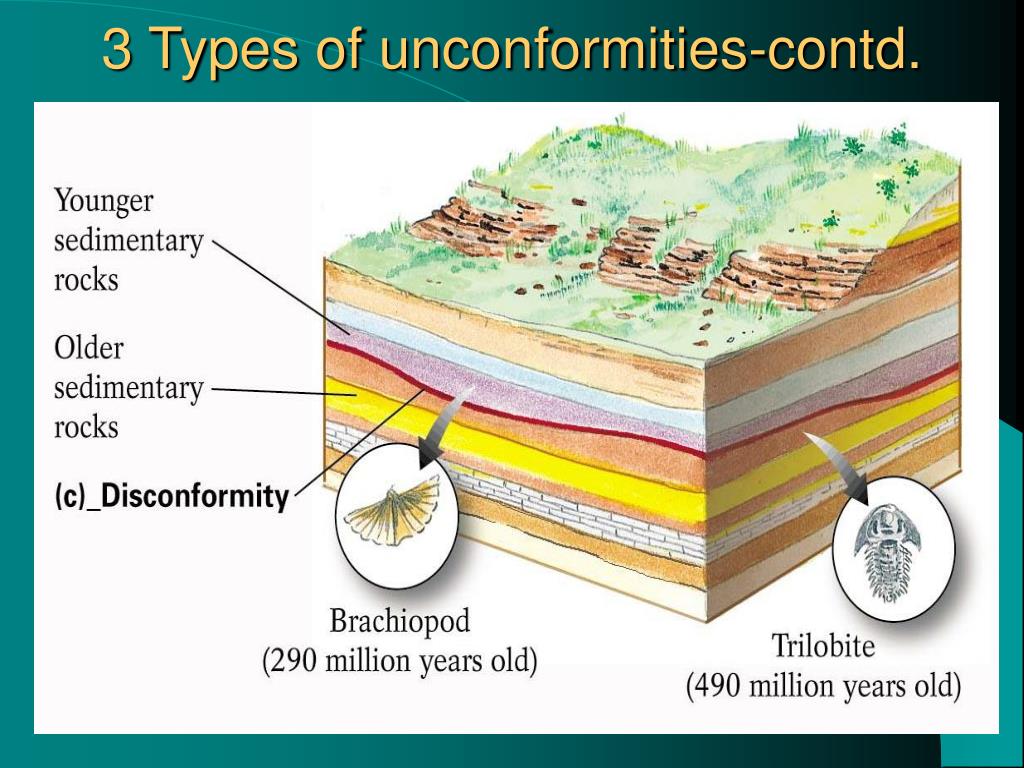 3 Types of unconformities-contd.

Younger sedimentary rocks

Older sedimentary rocks

(c)_Disconformity

Brachiopod (290 million years old)

Trilobite (490 million years old)